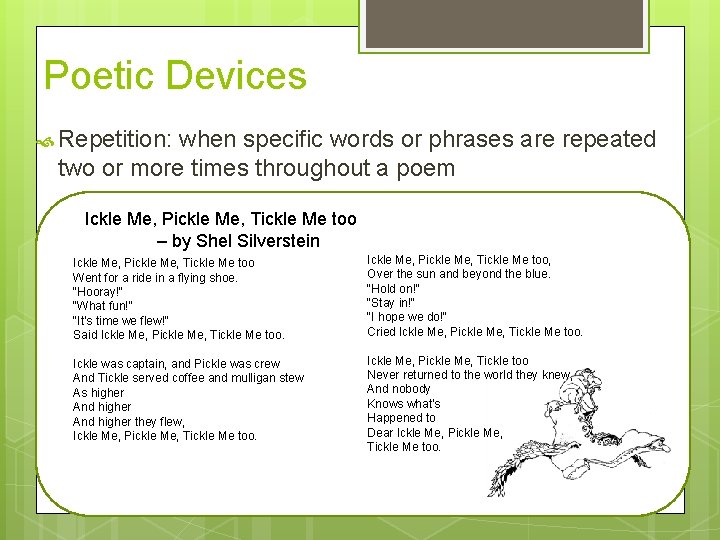 Poetic Devices

Repetition: when specific words or phrases are repeated two or more times throughout a poem

Ickle Me, Pickle Me, Tickle Me too
– by Shel Silverstein

Ickle Me, Pickle Me, Tickle Me too
Went for a ride in a flying shoe.
"Hooray!"
"What fun!"
"It's time we flew!"
Said Ickle Me, Pickle Me, Tickle Me too.

Ickle was captain, and Pickle was crew
And Tickle served coffee and mulligan stew
As higher
And higher
And higher they flew,
Ickle Me, Pickle Me, Tickle Me too.

Ickle Me, Pickle Me, Tickle Me too,
Over the sun and beyond the blue.
"Hold on!"
"Stay in!"
"I hope we do!"
Cried Ickle Me, Pickle Me, Tickle Me too.

Ickle Me, Pickle Me, Tickle too
Never returned to the world they knew,
And nobody
Knows what's
Happened to
Dear Ickle Me, Pickle Me,
Tickle Me too.